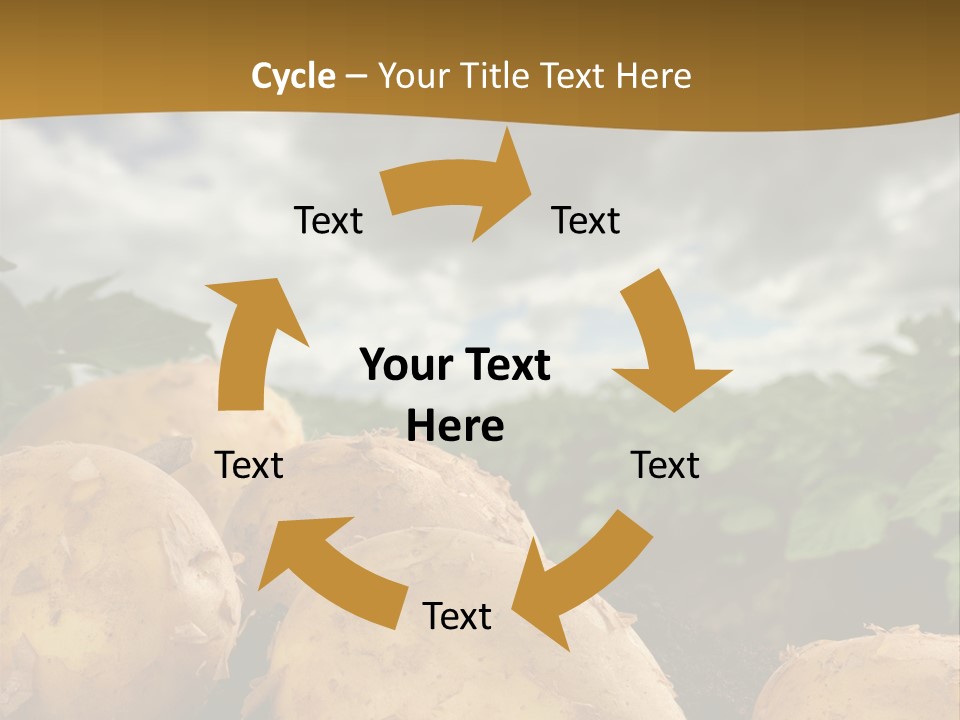 Cycle – Your Title Text Here

Text

Text

Your Text Here

Text

Text

Text